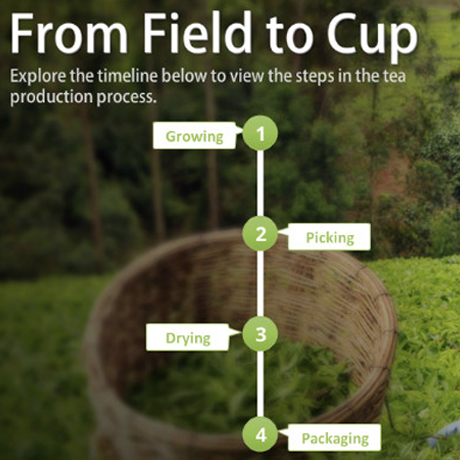 From Field to Cup

Explore the timeline below to view the steps in the tea production process.

Growing 1

2 Picking

Drying 3

4 Packaging